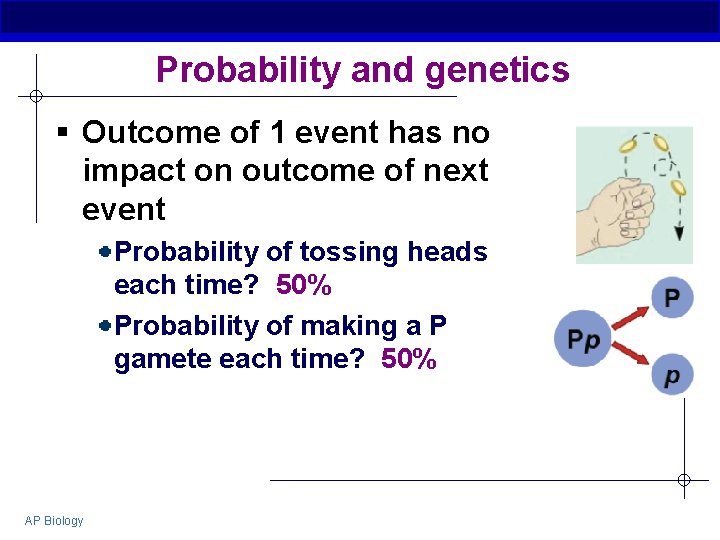 Probability and genetics

▪ Outcome of 1 event has no impact on outcome of next event

• Probability of tossing heads each time? 50%

• Probability of making a P gamete each time? 50%

Pp

P

p

AP Biology